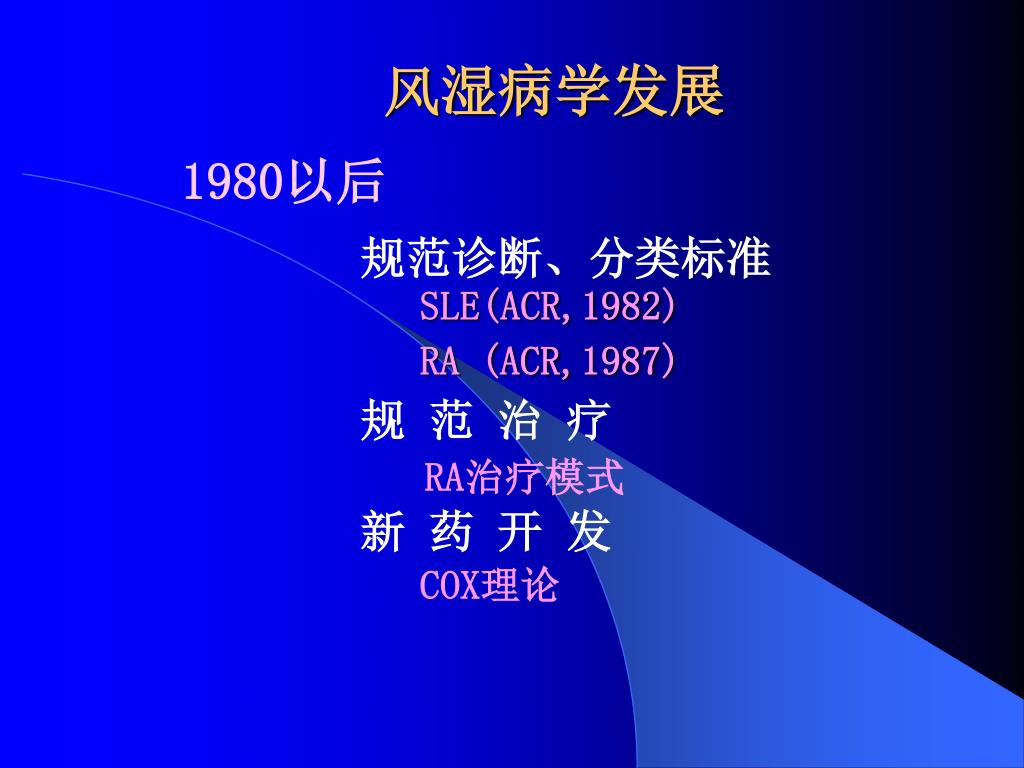 风湿病学发展

1980以后

规范诊断、分类标准

SLE(ACR,1982)

RA (ACR,1987)

规 范 治 疗

RA治疗模式

新 药 开 发

COX理论